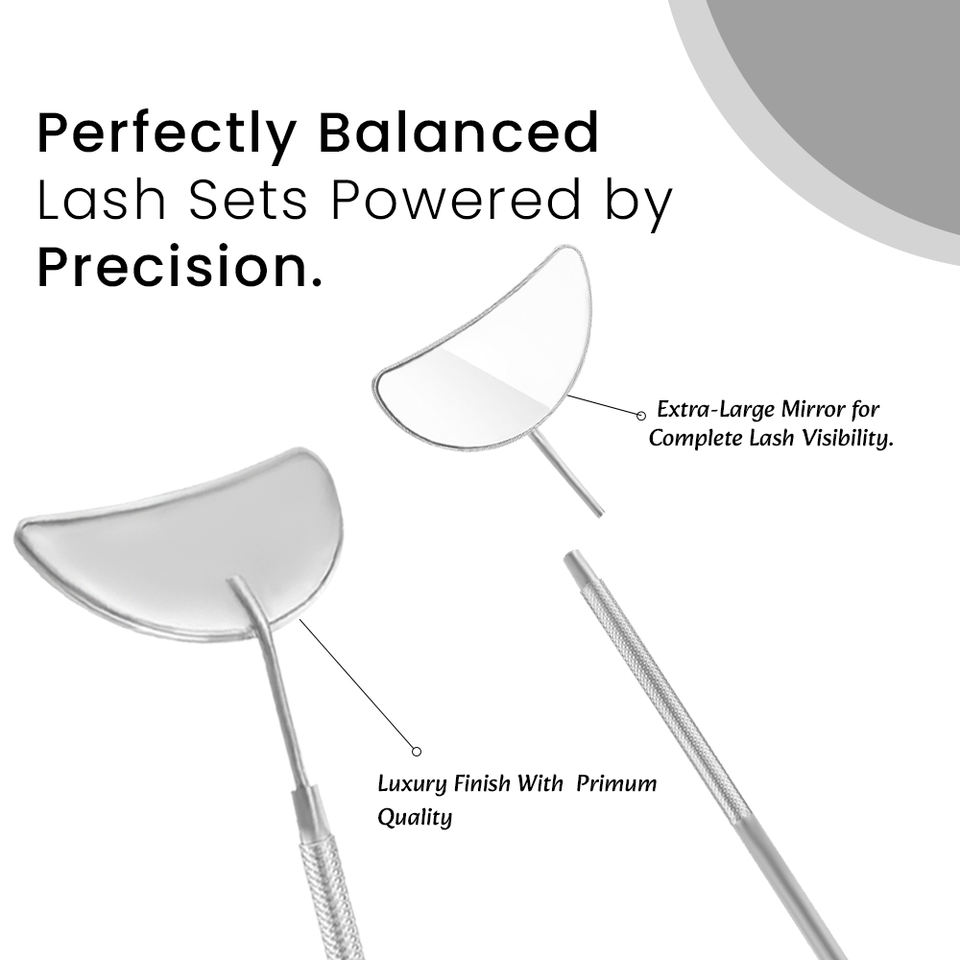 Perfectly Balanced
Lash Sets Powered by
Precision.

Extra-Large Mirror for Complete Lash Visibility.

Luxury Finish With Primum Quality